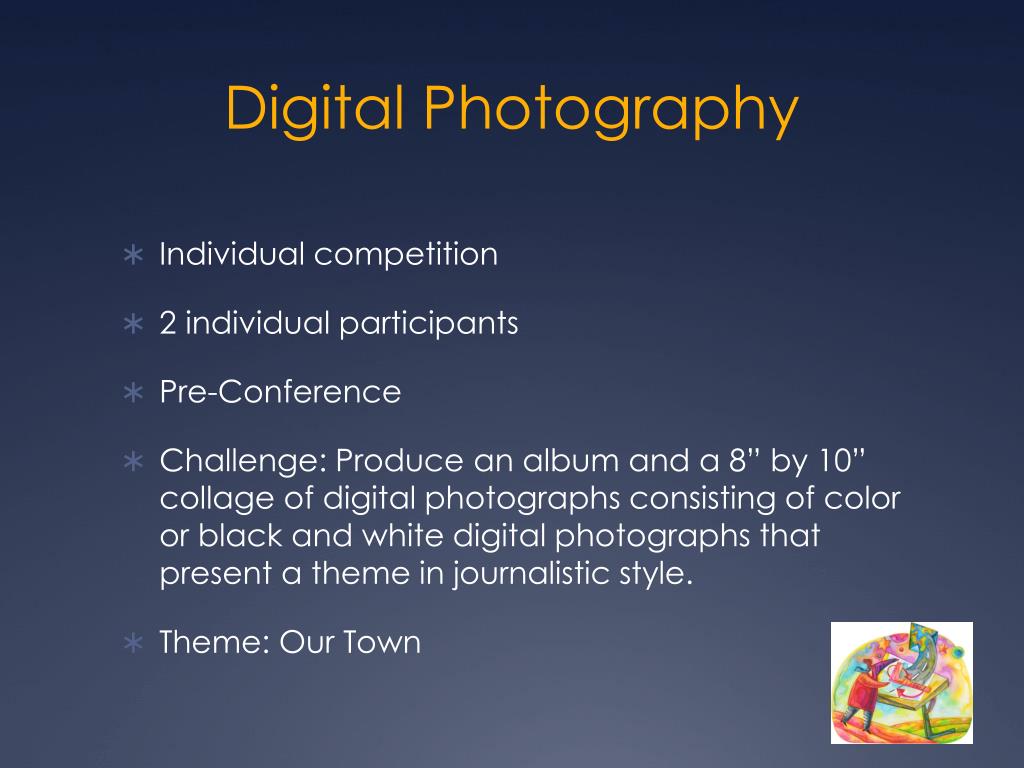 Digital Photography

∗ Individual competition

∗ 2 individual participants

∗ Pre-Conference

∗ Challenge: Produce an album and a 8” by 10” collage of digital photographs consisting of color or black and white digital photographs that present a theme in journalistic style.

∗ Theme: Our Town